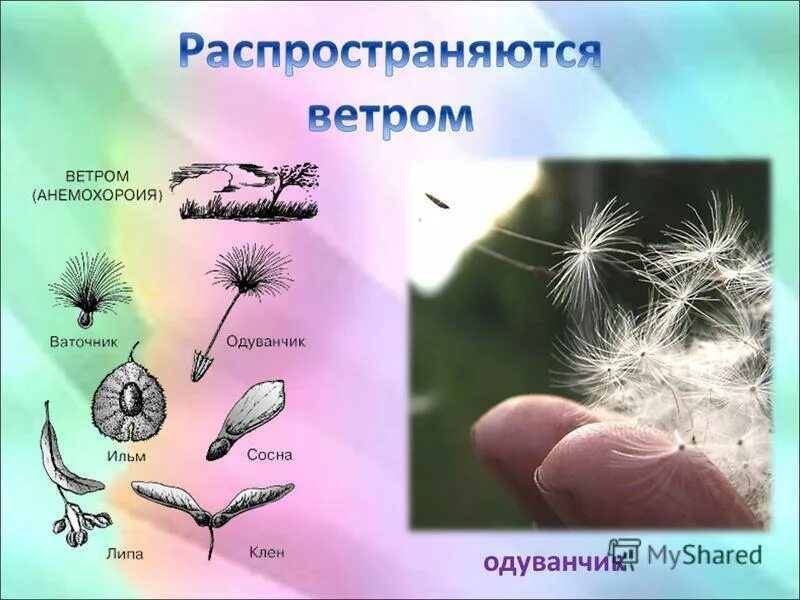 Распространяются ветром

ВЕТРОМ (АНЕМОХОРОИЯ)

Ваточник

Одуванчик

Ильм

Сосна

Липа

Клен

одуванчик

MyShared